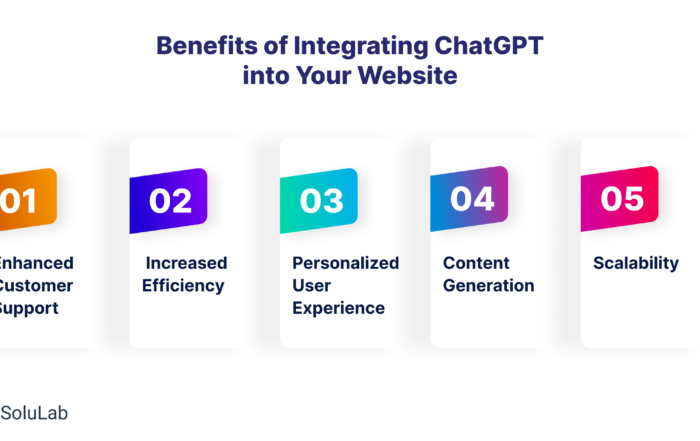 Benefits of Integrating ChatGPT into Your Website

01
Enhanced Customer Support

02
Increased Efficiency

03
Personalized User Experience

04
Content Generation

05
Scalability

SoluLab